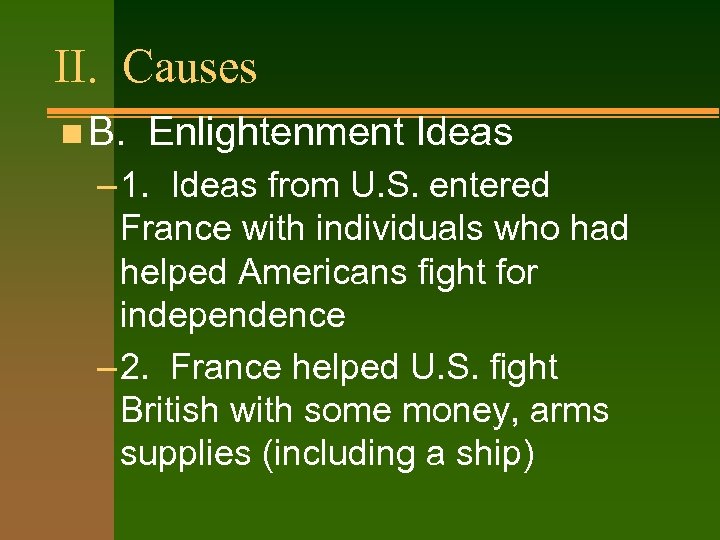 II. Causes

B. Enlightenment Ideas

– 1. Ideas from U.S. entered France with individuals who had helped Americans fight for independence

– 2. France helped U.S. fight British with some money, arms supplies (including a ship)